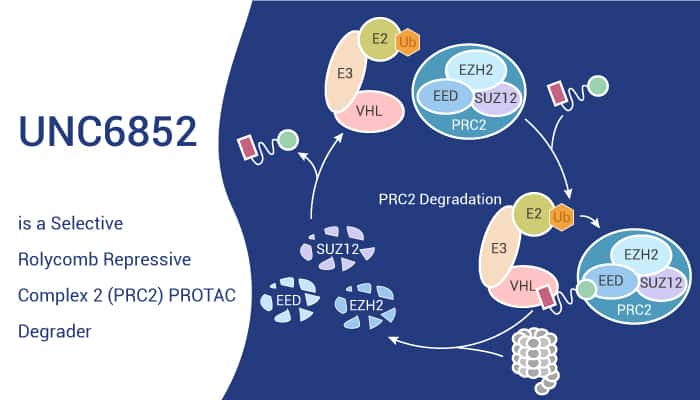 UNC6852

is a Selective Rolycomb Repressive Complex 2 (PRC2) PROTAC Degrader

E2
Ub
E3
VHL
EZH2
EED
SUZ12
PRC2

PRC2 Degradation

E2
Ub
E3
VHL
EZH2
EED
SUZ12
PRC2

SUZ12
EED
EZH2